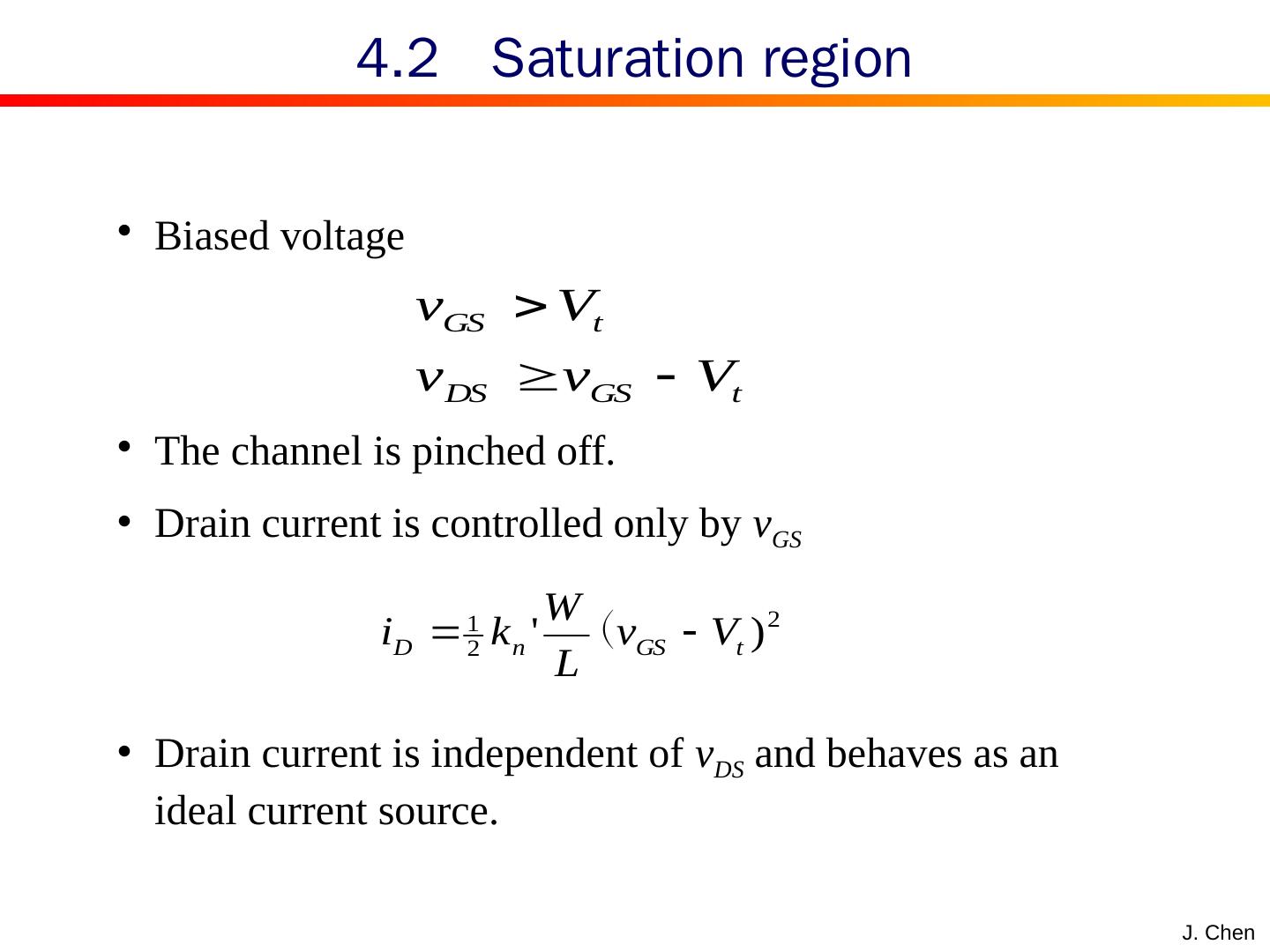 4.2 Saturation region

• Biased voltage

$v_{GS} > V_t$

$v_{DS} \geq v_{GS} - V_t$

• The channel is pinched off.

• Drain current is controlled only by $v_{GS}$

$i_D = \frac{1}{2} k_n' \frac{W}{L} (v_{GS} - V_t)^2$

• Drain current is independent of $v_{DS}$ and behaves as an ideal current source.

J. Chen